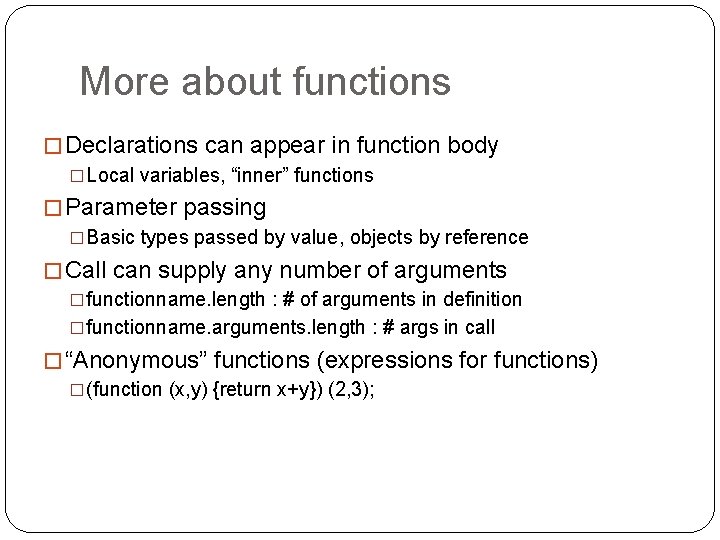 More about functions

□ Declarations can appear in function body

□ Local variables, “inner” functions

□ Parameter passing

□ Basic types passed by value, objects by reference

□ Call can supply any number of arguments

□ functionname.length : # of arguments in definition

□ functionname.arguments.length : # args in call

□ “Anonymous” functions (expressions for functions)

□ (function (x,y) {return x+y}) (2,3);